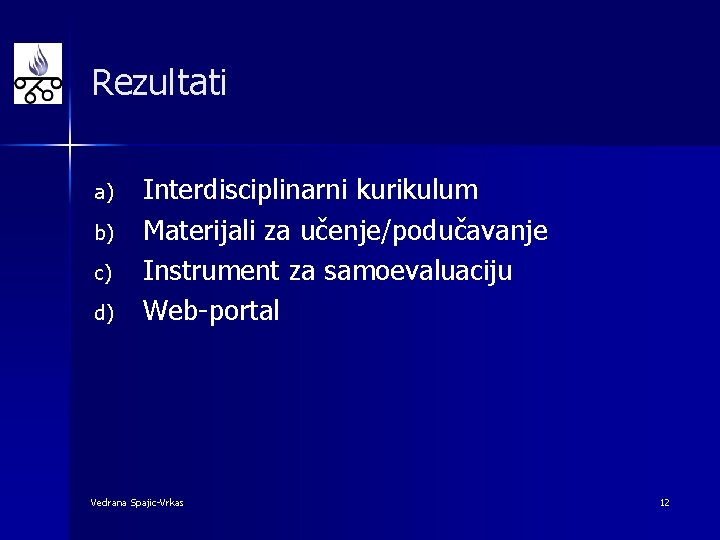 Rezultati

a) Interdisciplinarni kurikulum
b) Materijali za učenje/podučavanje
c) Instrument za samoevaluaciju
d) Web-portal

Vedrana Spajic-Vrkas

12